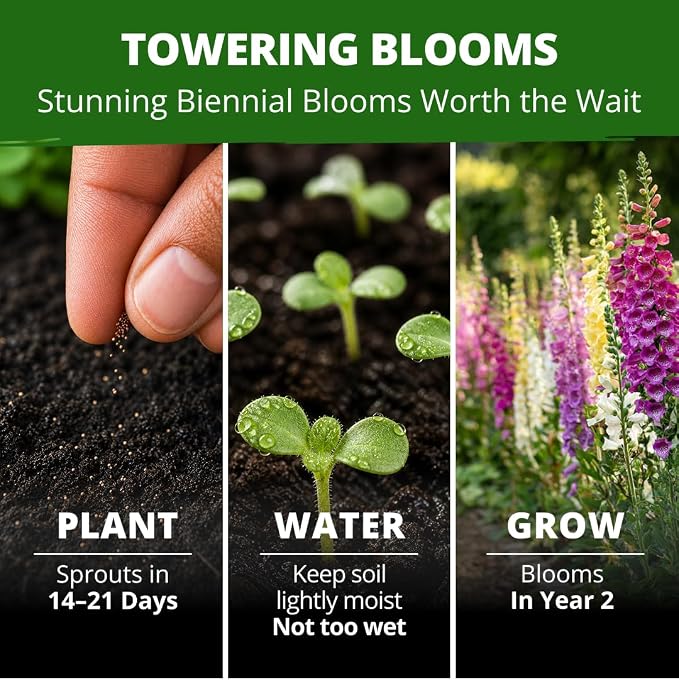 TOWERING BLOOMS
Stunning Biennial Blooms Worth the Wait

PLANT
Sprouts in
14–21 Days

WATER
Keep soil lightly moist
Not too wet

GROW
Blooms
In Year 2